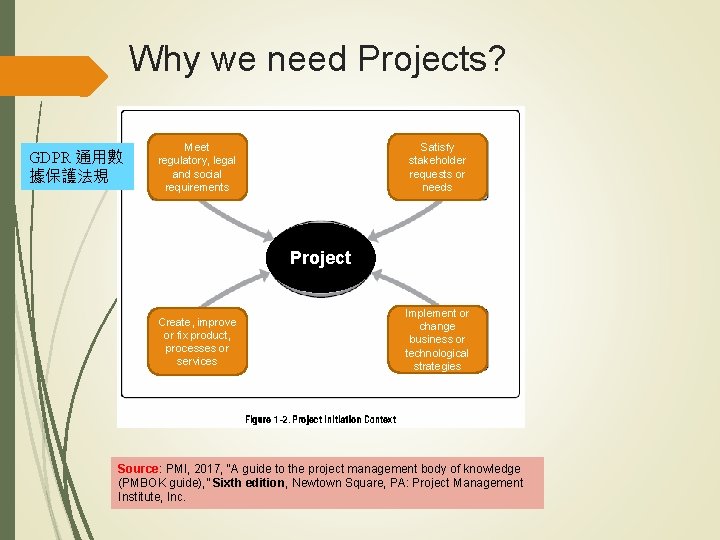 Why we need Projects?

GDPR 通用數據保護法規

Meet regulatory, legal and social requirements

Satisfy stakeholder requests or needs

Project

Create, improve or fix product, processes or services

Implement or change business or technological strategies

Figure 1-2. Project Initiation Context

Source: PMI, 2017, "A guide to the project management body of knowledge (PMBOK guide)," Sixth edition, Newtown Square, PA: Project Management Institute, Inc.